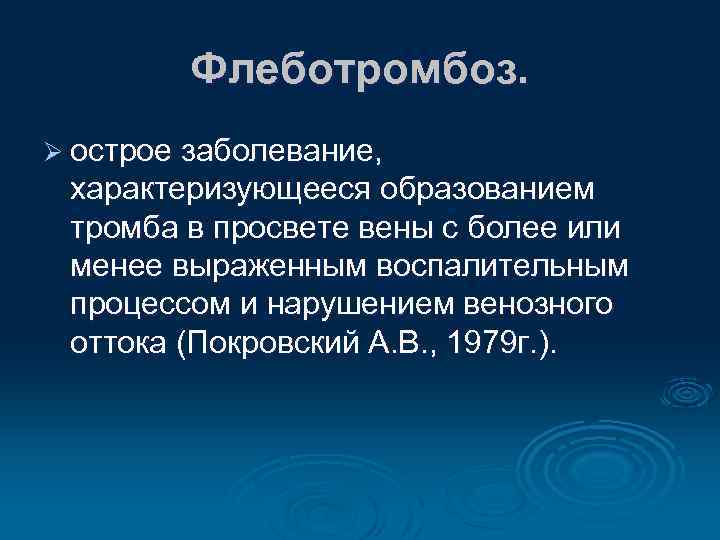 Флеботромбоз.

➢ острое заболевание, характеризующееся образованием тромба в просвете вены с более или менее выраженным воспалительным процессом и нарушением венозного оттока (Покровский А.В., 1979г.).